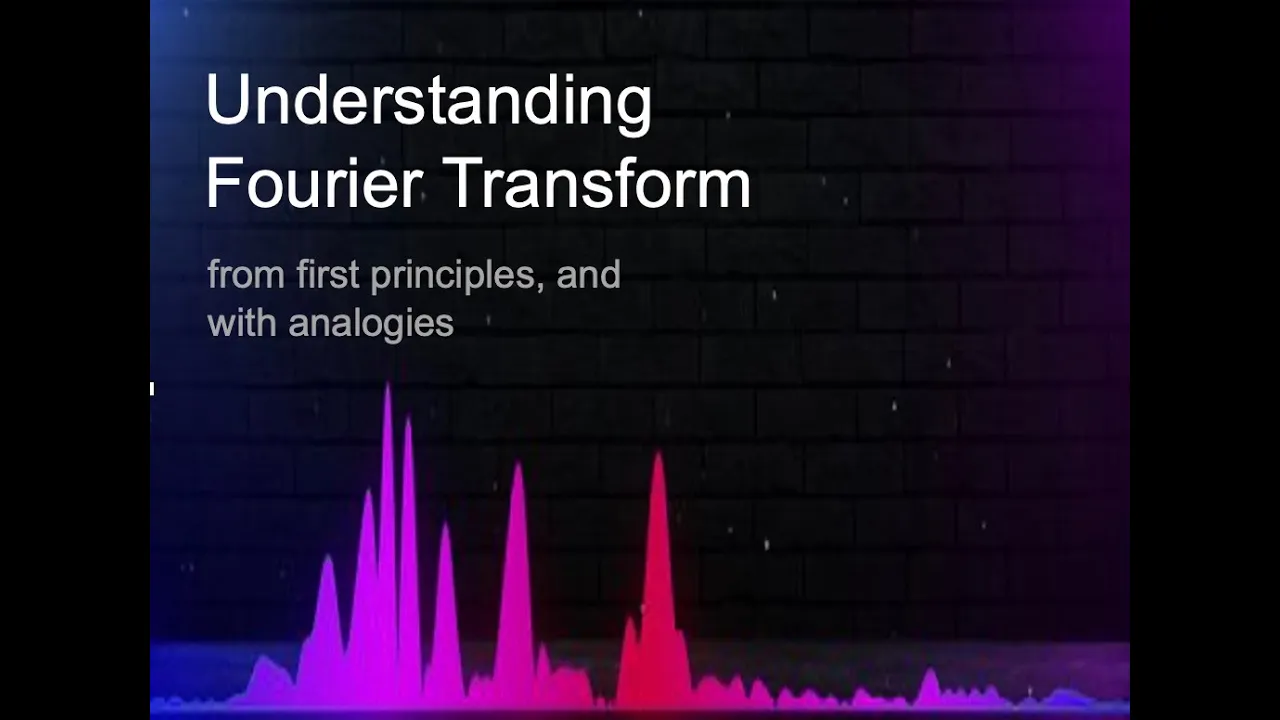 Understanding Fourier Transform

from first principles, and with analogies